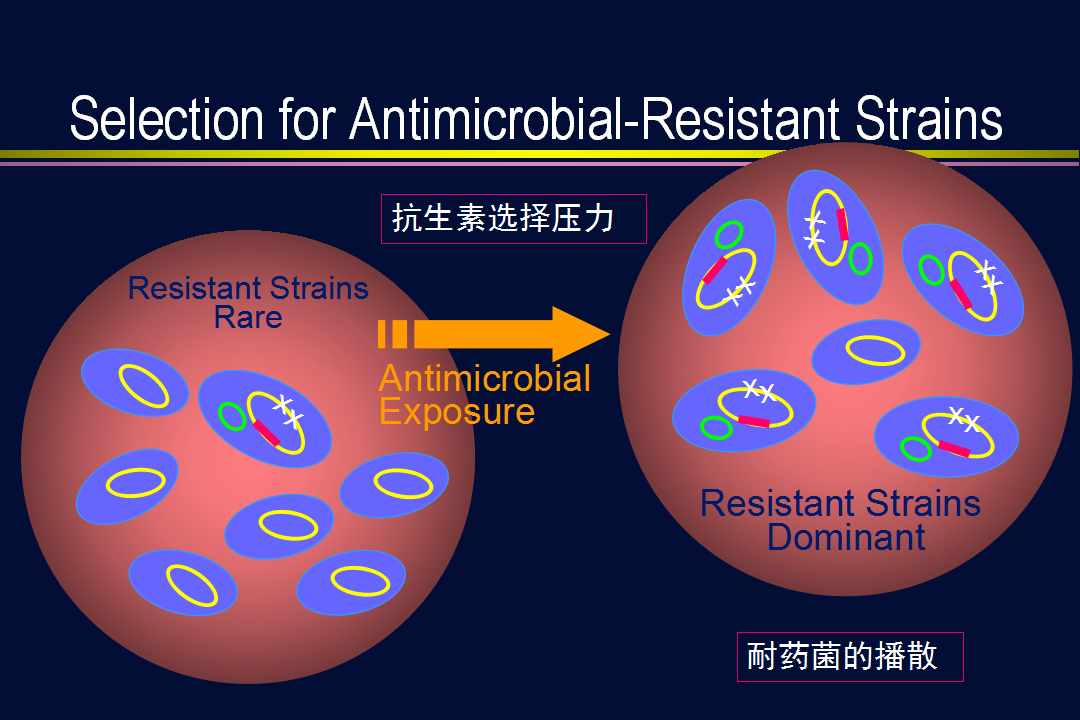 Selection for Antimicrobial-Resistant Strains

抗生素选择压力

Resistant Strains Rare

Antimicrobial Exposure

Resistant Strains Dominant

耐药菌的播散